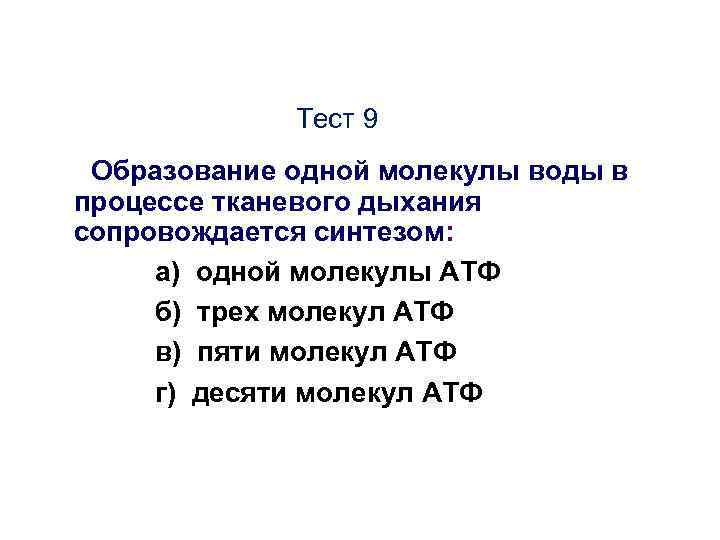 Тест 9

Образование одной молекулы воды в процессе тканевого дыхания сопровождается синтезом:

а) одной молекулы АТФ
б) трех молекул АТФ
в) пяти молекул АТФ
г) десяти молекул АТФ